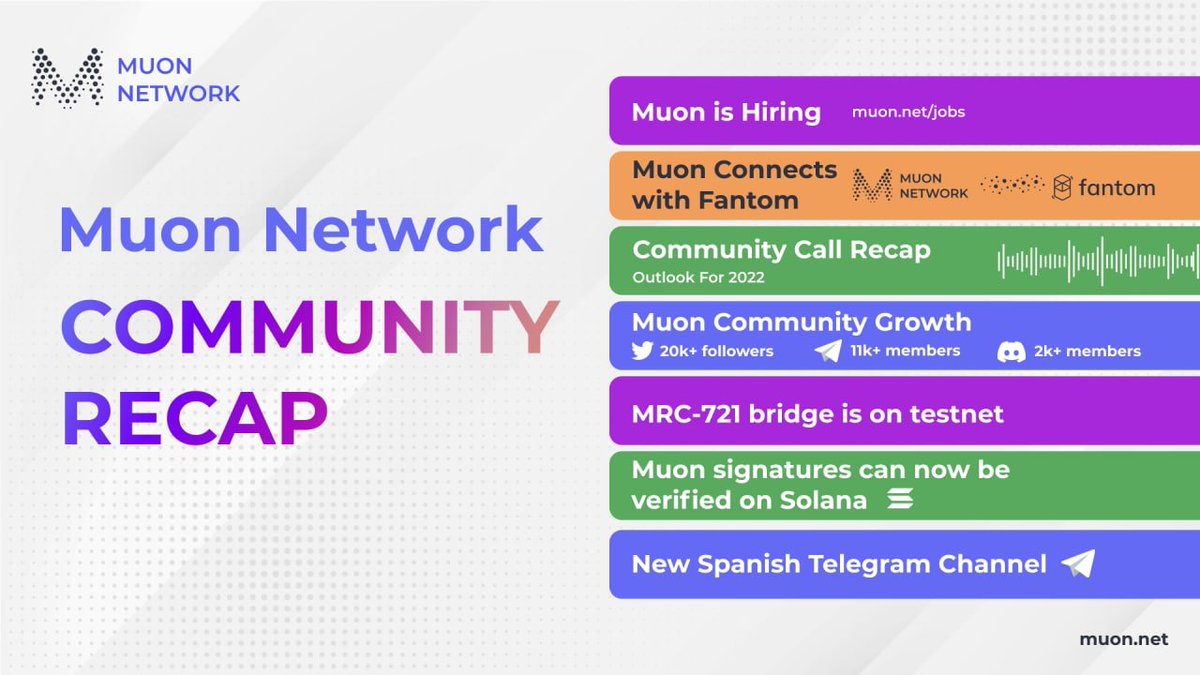 MUON NETWORK

Muon Network
COMMUNITY
RECAP

Muon is Hiring muon.net/jobs

Muon Connects with Fantom MUON NETWORK fantom

Community Call Recap
Outlook For 2022

Muon Community Growth
20k+ followers 11k+ members 2k+ members

MRC-721 bridge is on testnet

Muon signatures can now be verified on Solana

New Spanish Telegram Channel

muon.net